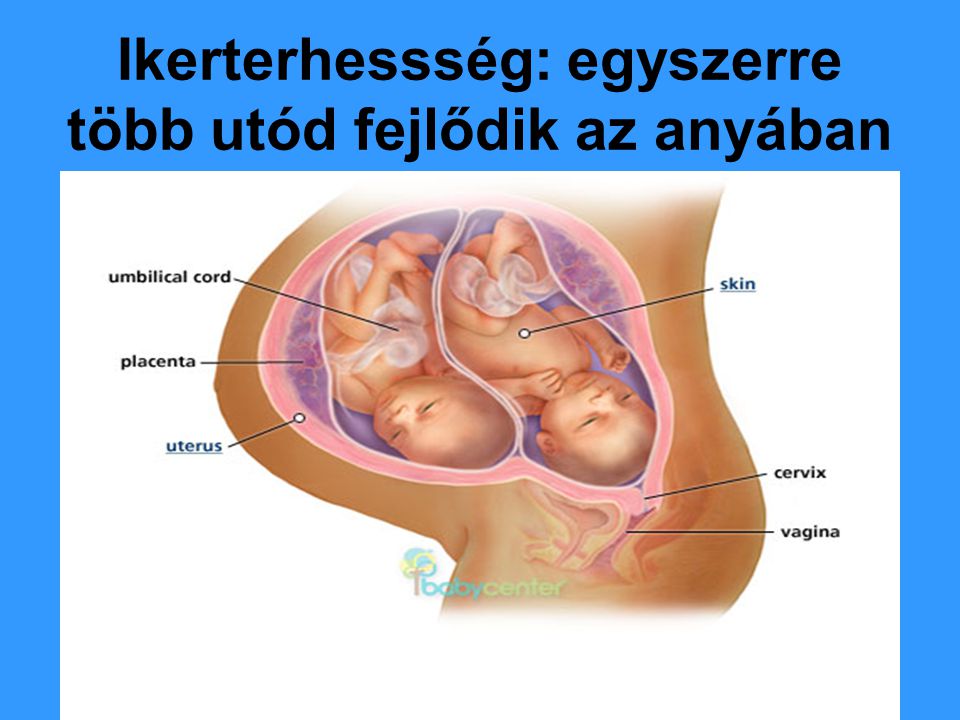 Ikerterhessség: egyszerre több utód fejlődik az anyában

umbilical cord
placenta
uterus
skin
cervix
vagina
babycenter